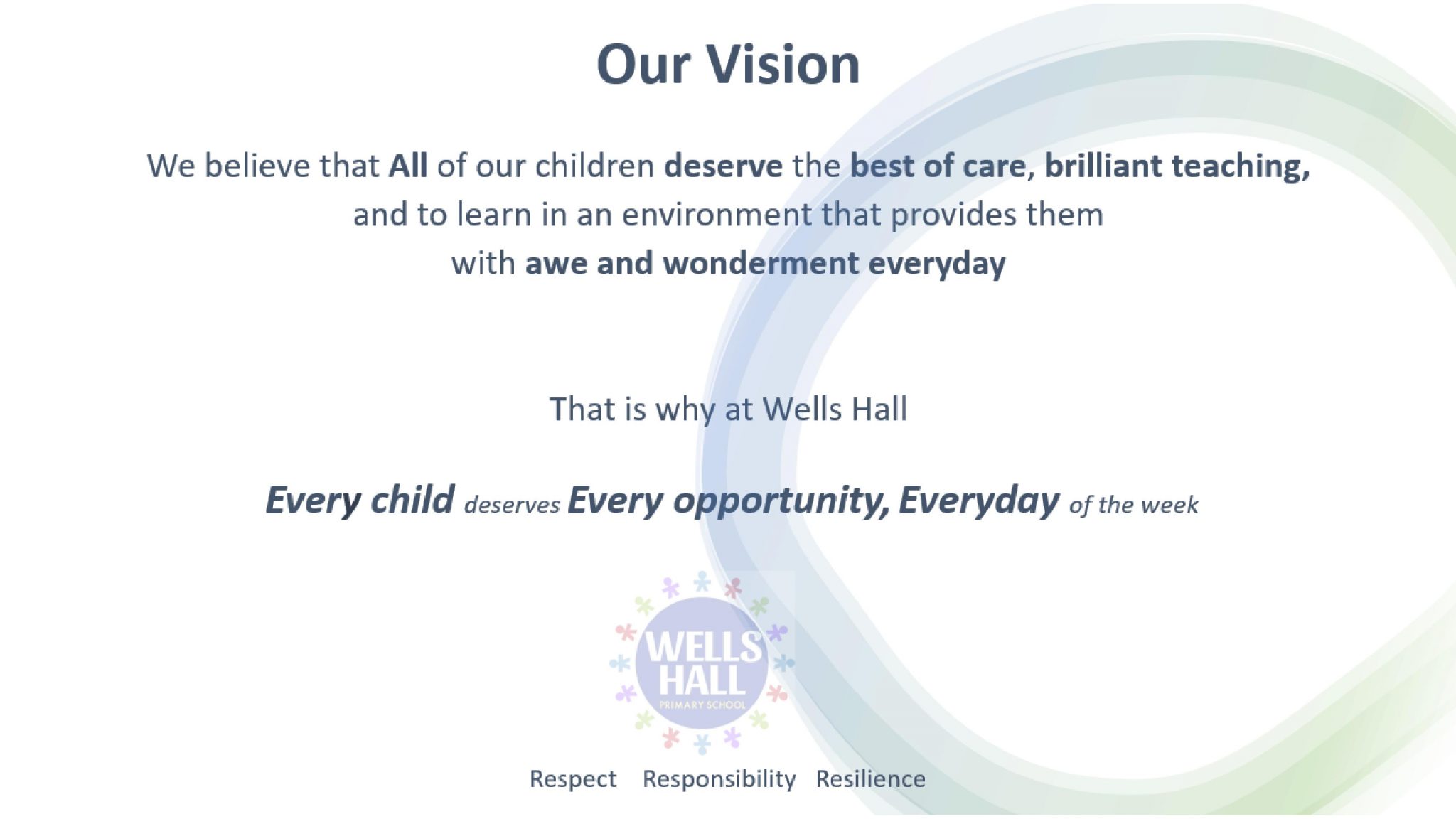 Our Vision

We believe that All of our children deserve the best of care, brilliant teaching, and to learn in an environment that provides them with awe and wonderment everyday

That is why at Wells Hall

Every child deserves Every opportunity, Everyday of the week

WELLS HALL
PRIMARY SCHOOL

Respect Responsibility Resilience